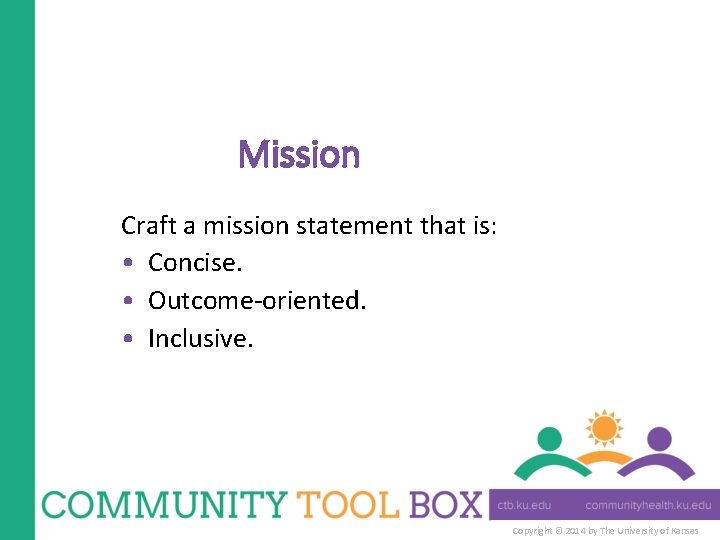 Mission

Craft a mission statement that is:
• Concise.
• Outcome-oriented.
• Inclusive.

COMMUNITY TOOL BOX

ctb.ku.edu communityhealth.ku.edu

Copyright © 2014 by The University of Kansas